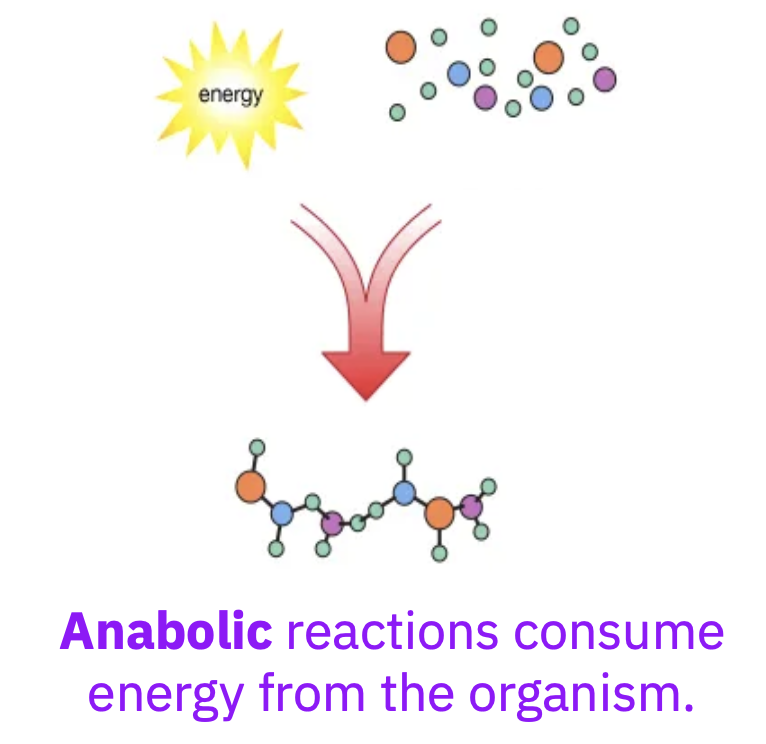 energy

Anabolic reactions consume energy from the organism.